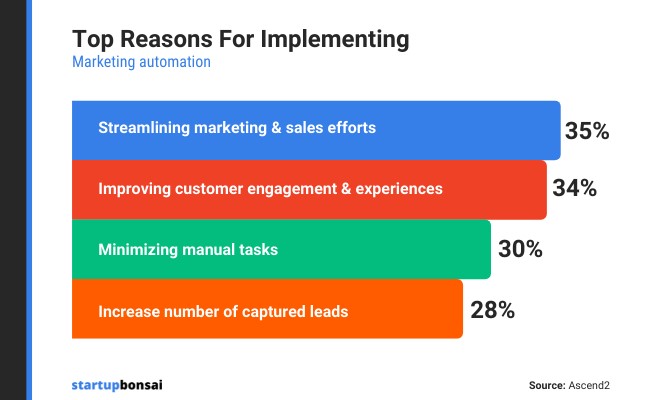 Top Reasons For Implementing
Marketing automation

Streamlining marketing & sales efforts 35%

Improving customer engagement & experiences 34%

Minimizing manual tasks 30%

Increase number of captured leads 28%

startupbonsai

Source: Ascend2